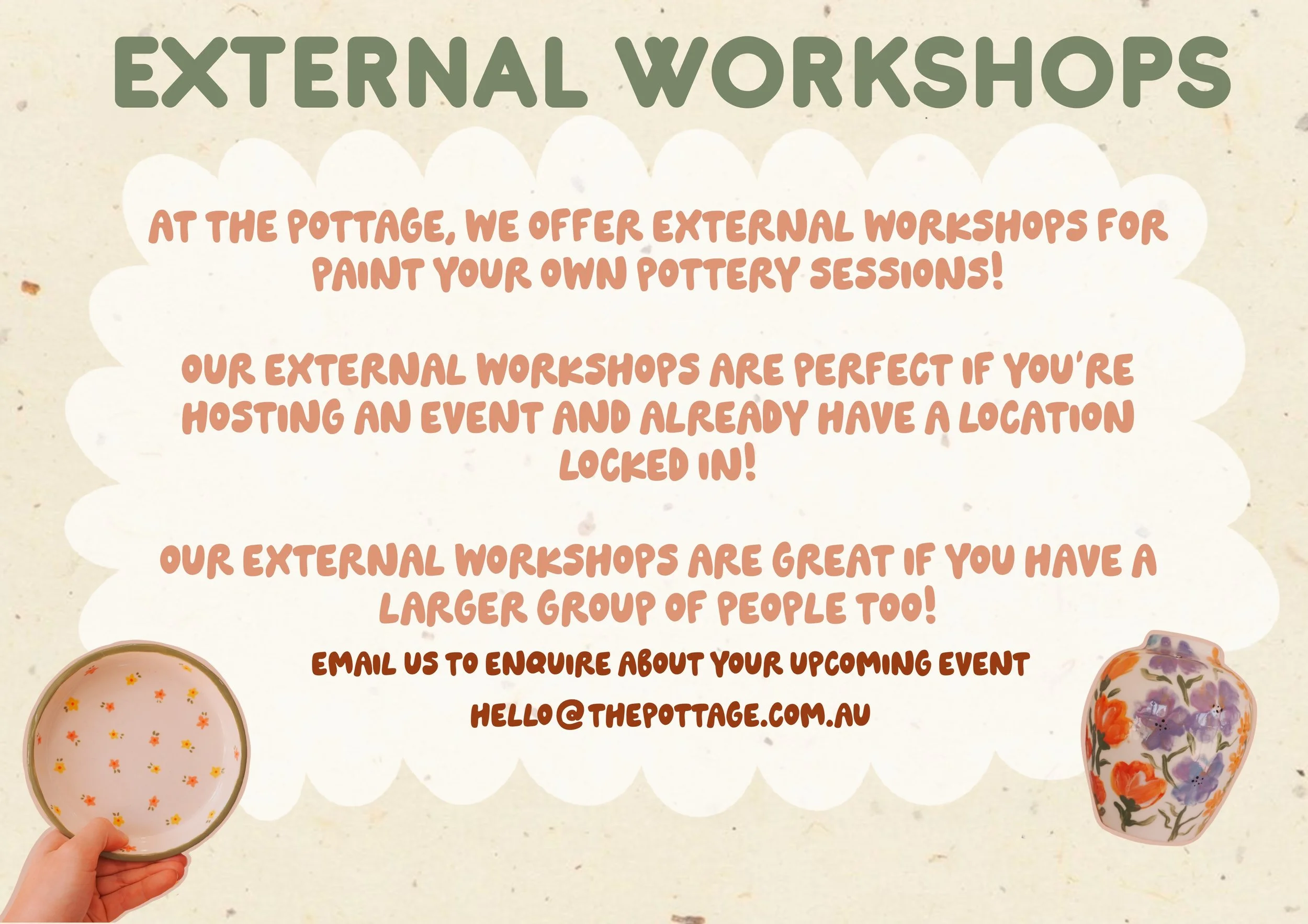 EXTERNAL WORKSHOPS

AT THE POTTAGE, WE OFFER EXTERNAL WORKSHOPS FOR PAINT YOUR OWN POTTERY SESSIONS!

OUR EXTERNAL WORKSHOPS ARE PERFECT IF YOU'RE HOSTING AN EVENT AND ALREADY HAVE A LOCATION LOCKED IN!

OUR EXTERNAL WORKSHOPS ARE GREAT IF YOU HAVE A LARGER GROUP OF PEOPLE TOO!

EMAIL US TO ENQUIRE ABOUT YOUR UPCOMING EVENT

HELLO@THEPOTTAGE.COM.AU